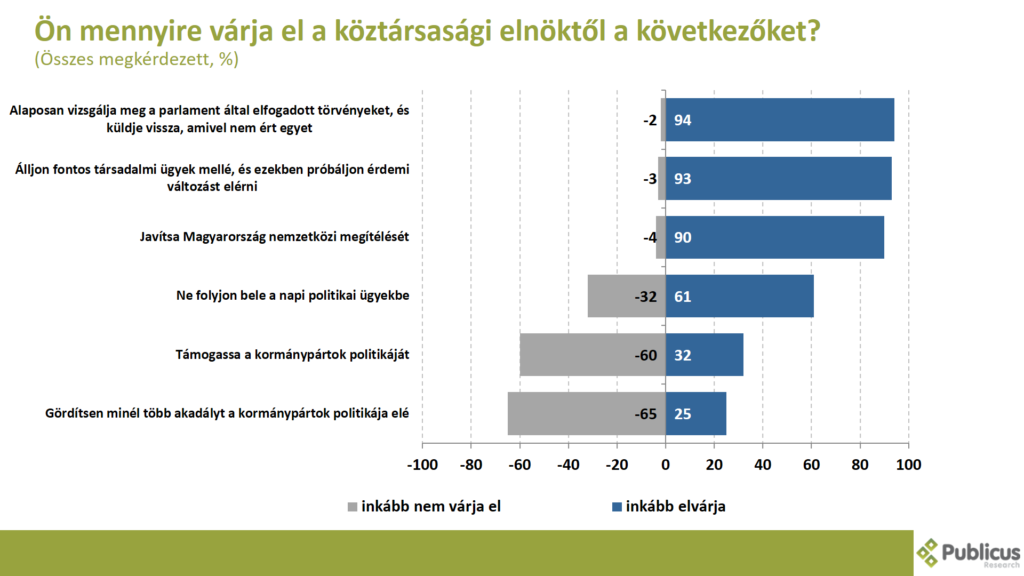 Ön mennyire várja el a köztársasági elnöktől a következőket?
(Összes megkérdezett, %)

Alaposan vizsgálja meg a parlament által elfogadott törvényeket, és küldje vissza, amivel nem ért egyet
-2
94

Álljon fontos társadalmi ügyek mellé, és ezekben próbáljon érdemi változást elérni
-3
93

Javítsa Magyarország nemzetközi megítélését
-4
90

Ne folyjon bele a napi politikai ügyekbe
-32
61

Támogassa a kormánypártok politikáját
-60
32

Gördítsen minél több akadályt a kormánypártok politikája elé
-65
25

-100 -80 -60 -40 -20 0 20 40 60 80 100

inkább nem várja el
inkább elvárja

Publicus Research